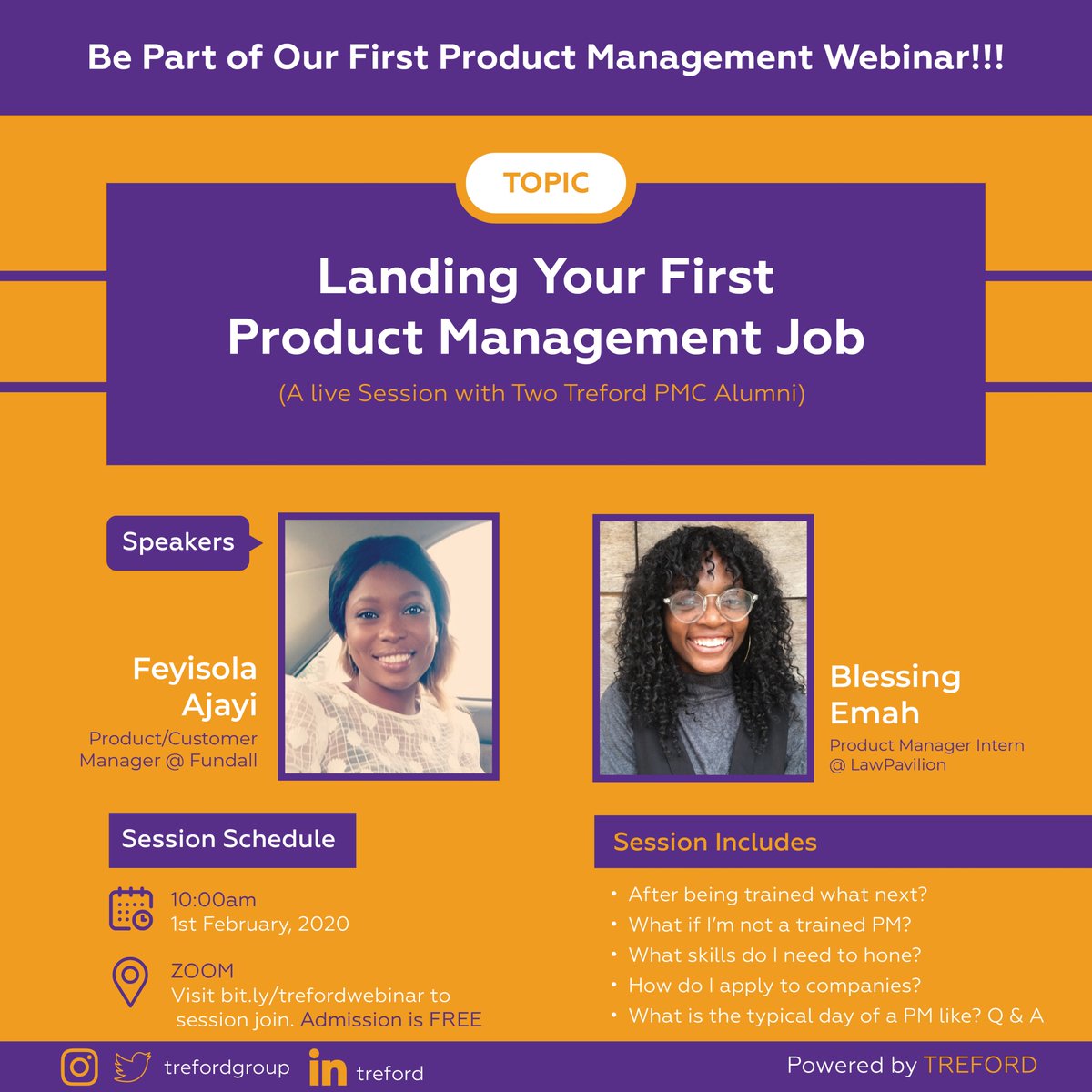 Be Part of Our First Product Management Webinar!!!

TOPIC

Landing Your First Product Management Job

(A live Session with Two Treford PMC Alumni)

Speakers

Feyisola Ajayi
Product/Customer Manager @ Fundall

Blessing Emah
Product Manager Intern @ LawPavilion

Session Schedule

10:00am
1st February, 2020

ZOOM
Visit bit.ly/trefordwebinar to session join. Admission is FREE

Session Includes

• After being trained what next?
• What if I'm not a trained PM?
• What skills do I need to hone?
• How do I apply to companies?
• What is the typical day of a PM like? Q & A

trefordgroup treford

Powered by TREFORD